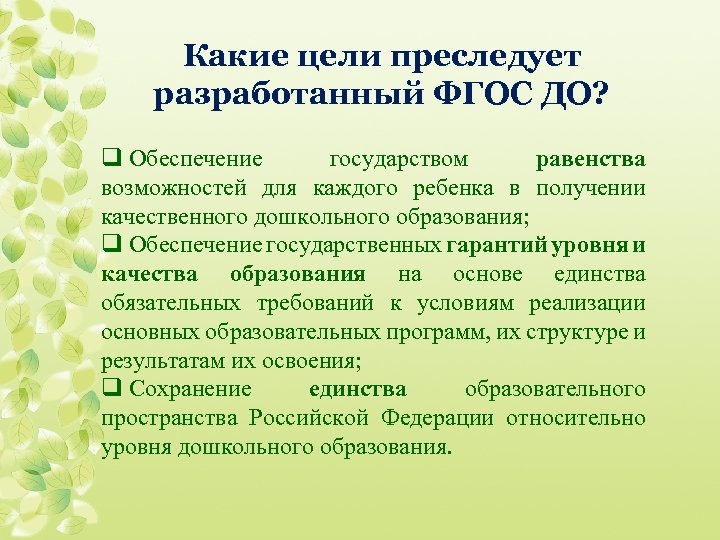 Какие цели преследует разработанный ФГОС ДО?

❑ Обеспечение государством равенства возможностей для каждого ребенка в получении качественного дошкольного образования;
❑ Обеспечение государственных гарантий уровня и качества образования на основе единства обязательных требований к условиям реализации основных образовательных программ, их структуре и результатам их освоения;
❑ Сохранение единства образовательного пространства Российской Федерации относительно уровня дошкольного образования.